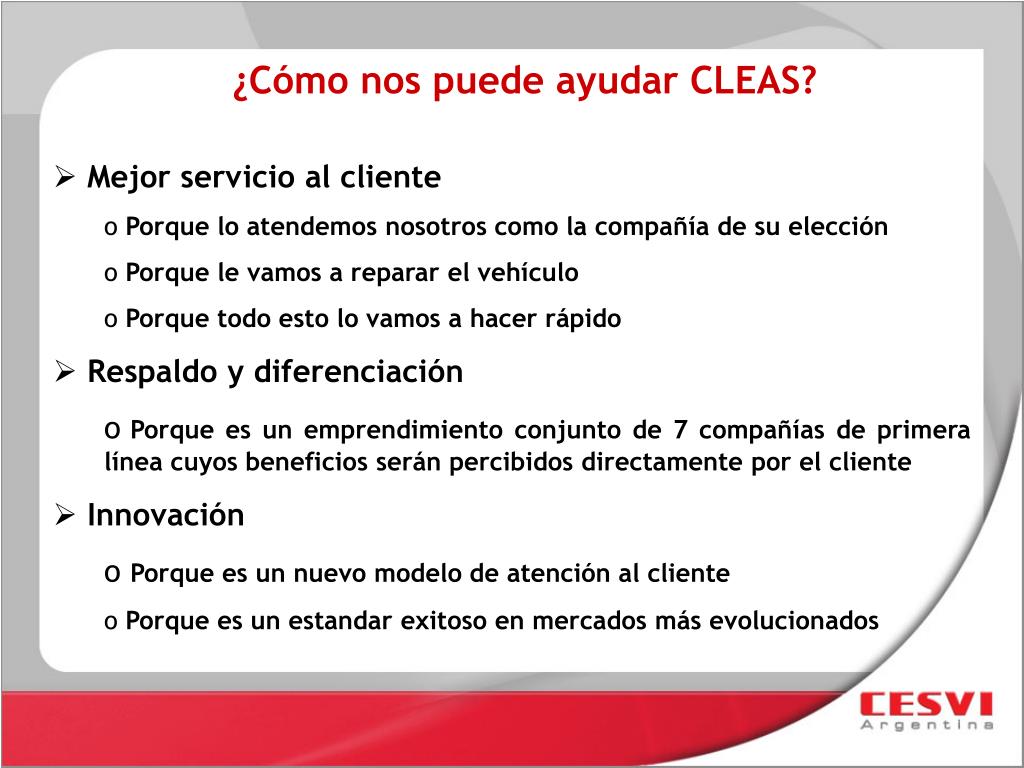 ¿Cómo nos puede ayudar CLEAS?

➢ Mejor servicio al cliente

o Porque lo atendemos nosotros como la compañía de su elección

o Porque le vamos a reparar el vehículo

o Porque todo esto lo vamos a hacer rápido

➢ Respaldo y diferenciación

o Porque es un emprendimiento conjunto de 7 compañías de primera línea cuyos beneficios serán percibidos directamente por el cliente

➢ Innovación

o Porque es un nuevo modelo de atención al cliente

o Porque es un estandar exitoso en mercados más evolucionados

CESVI
Argentina